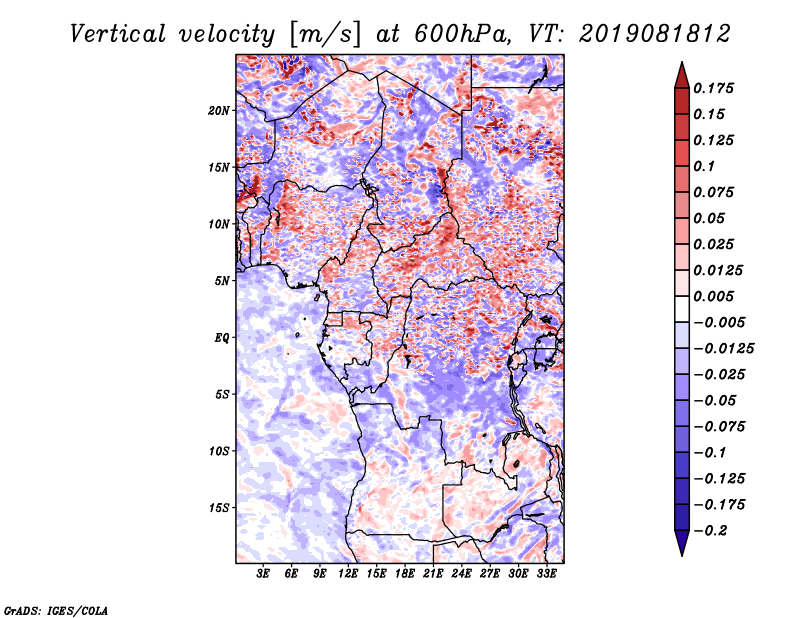 Vertical velocity [m/s] at 600hPa, VT: 2019081812

20N
15N
10N
5N
EQ
5S
10S
15S

3E 6E 9E 12E 15E 18E 21E 24E 27E 30E 33E

0.175
0.15
0.125
0.1
0.075
0.05
0.025
0.0125
0.005
−0.005
−0.0125
−0.025
−0.05
−0.075
−0.1
−0.125
−0.175
−0.2

GrADS: IGES/COLA